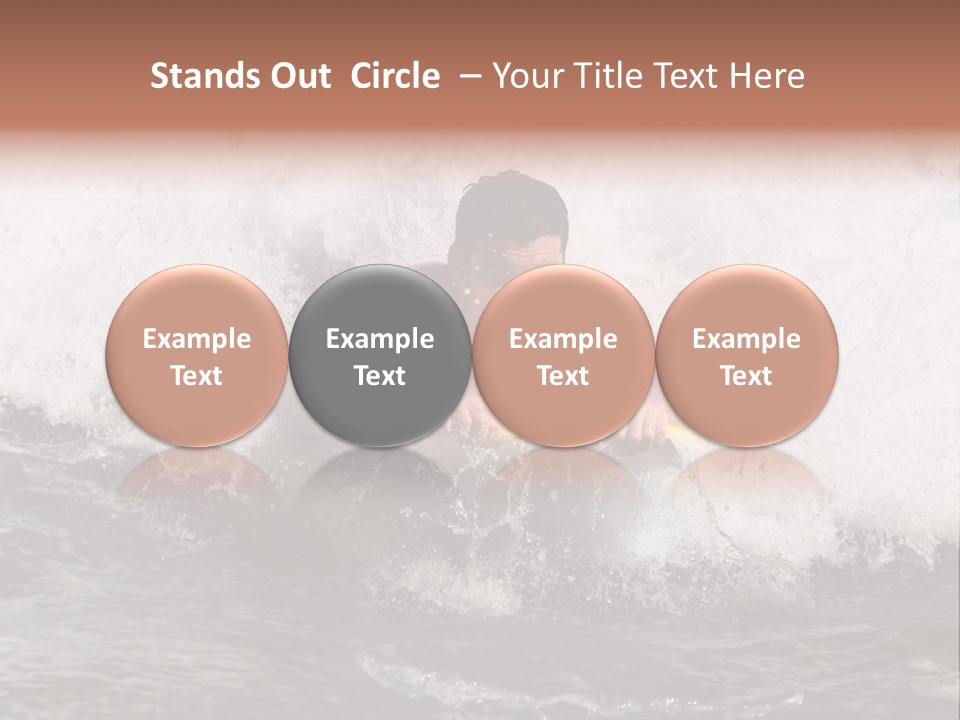 Stands Out Circle – Your Title Text Here

Example Text

Example Text

Example Text

Example Text